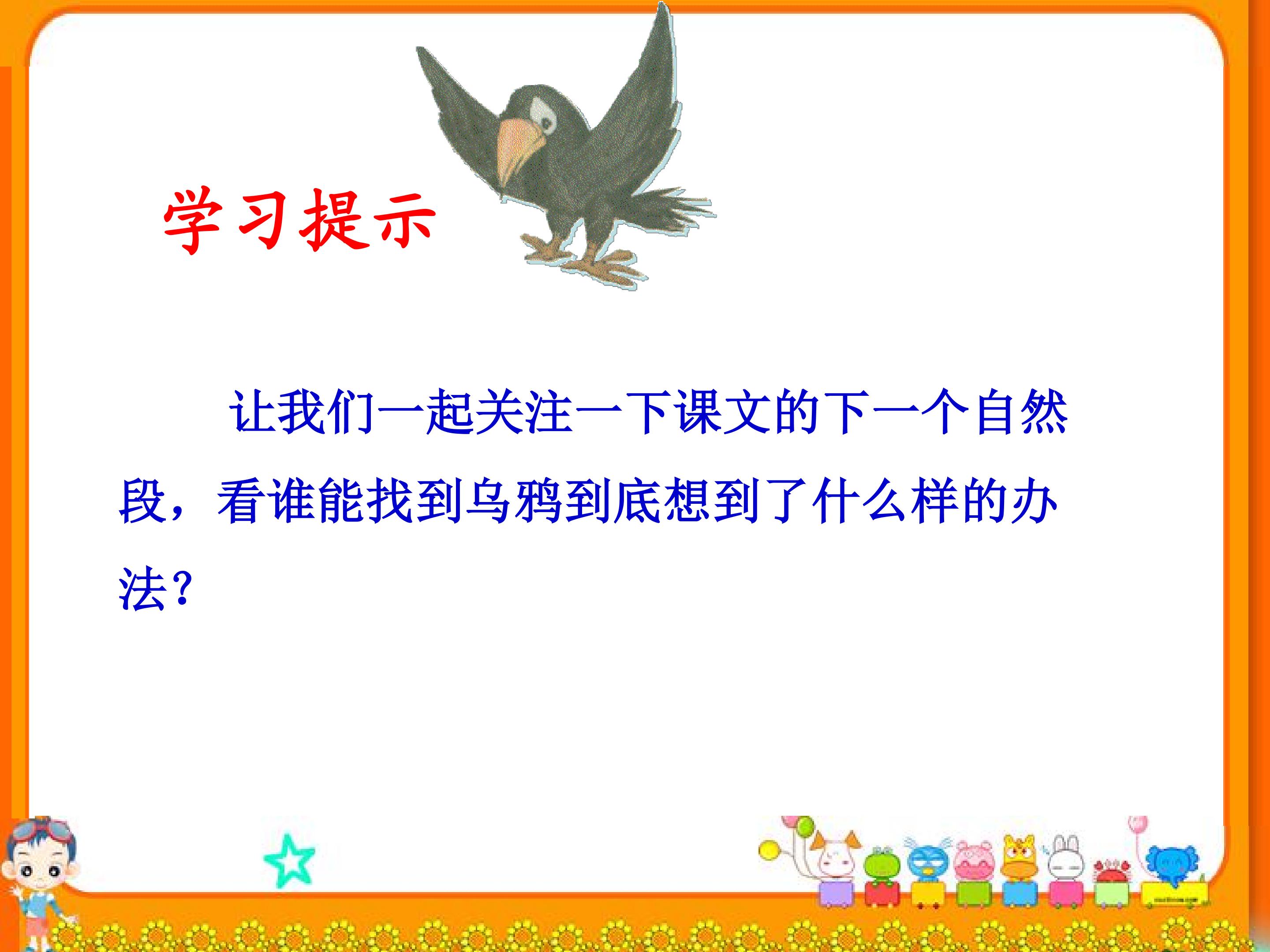 学习提示

让我们一起关注一下课文的下一个自然段，看谁能找到乌鸦到底想到了什么样的办法？